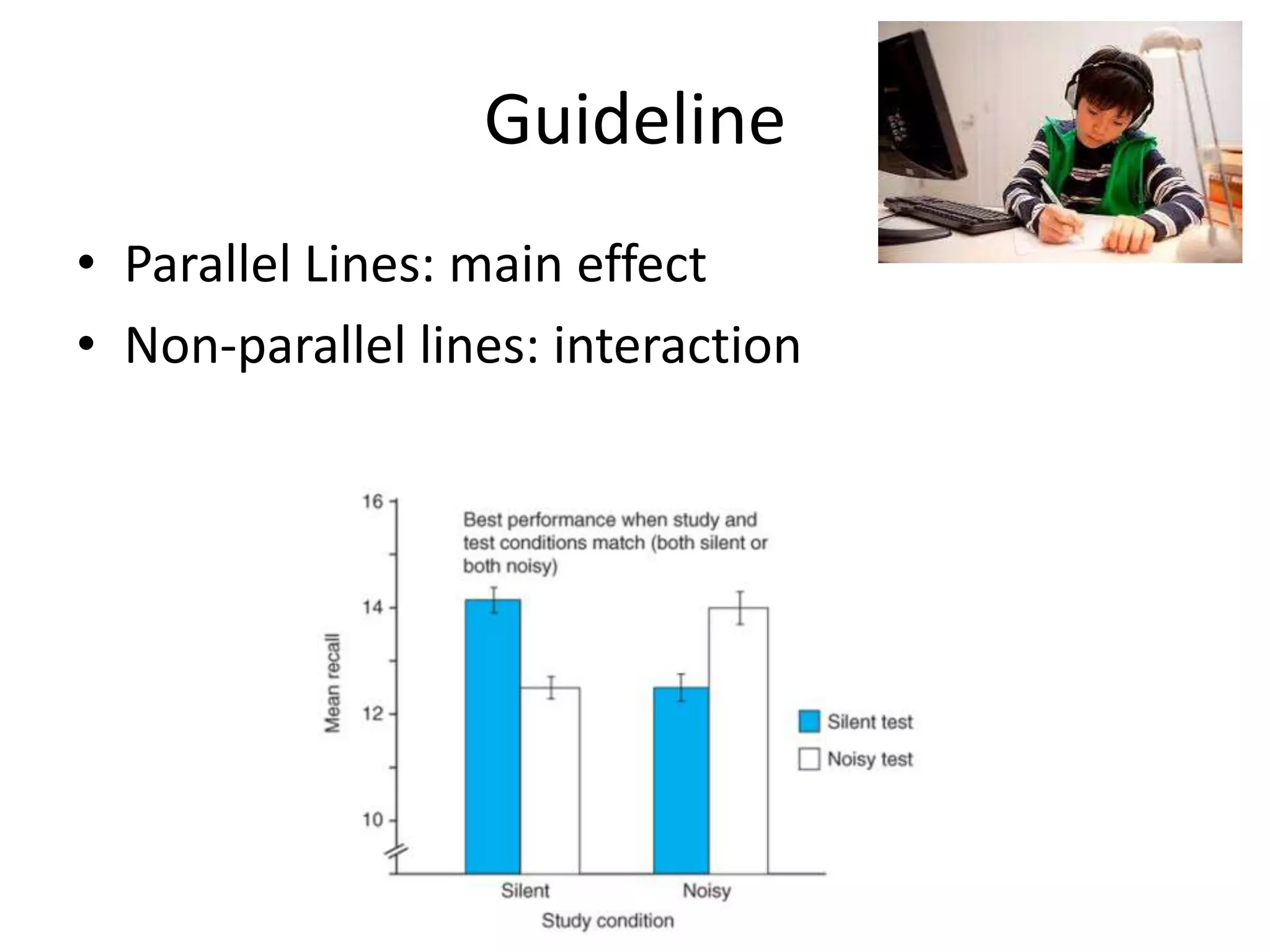 Guideline

• Parallel Lines: main effect
• Non-parallel lines: interaction

16
14
12
10
Mean recall

Best performance when study and test conditions match (both silent or both noisy)

Silent test
Noisy test

Silent
Noisy
Study condition